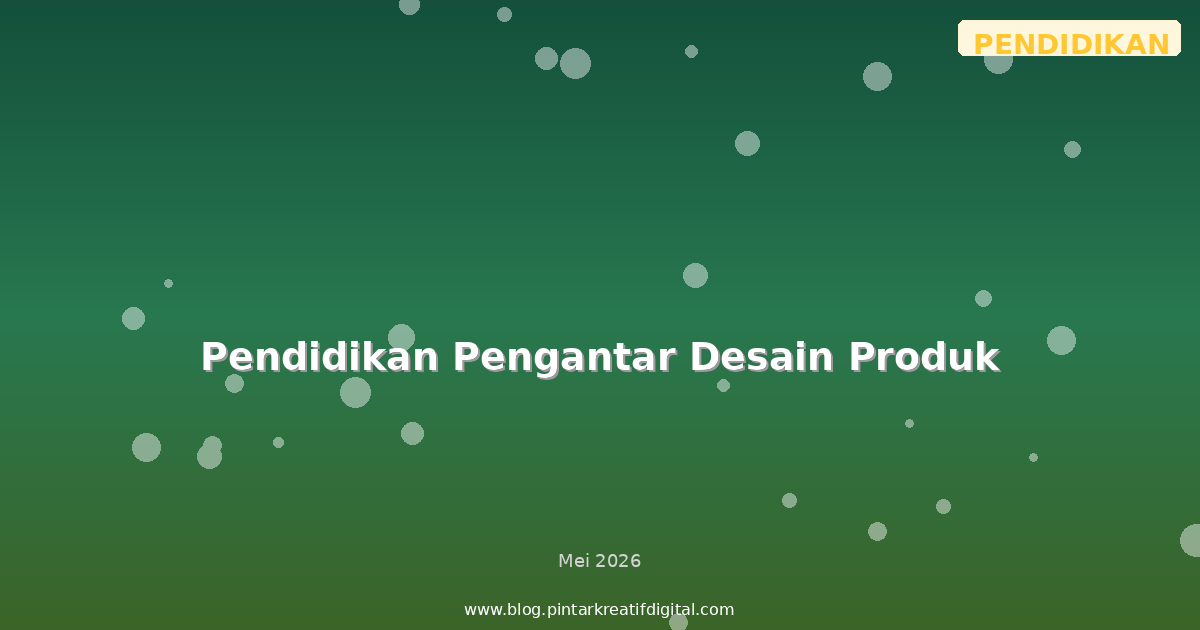 PENDIDIKAN

Pendidikan Pengantar Desain Produk

Mei 2026

www.blog.pintarkreatifdigital.com